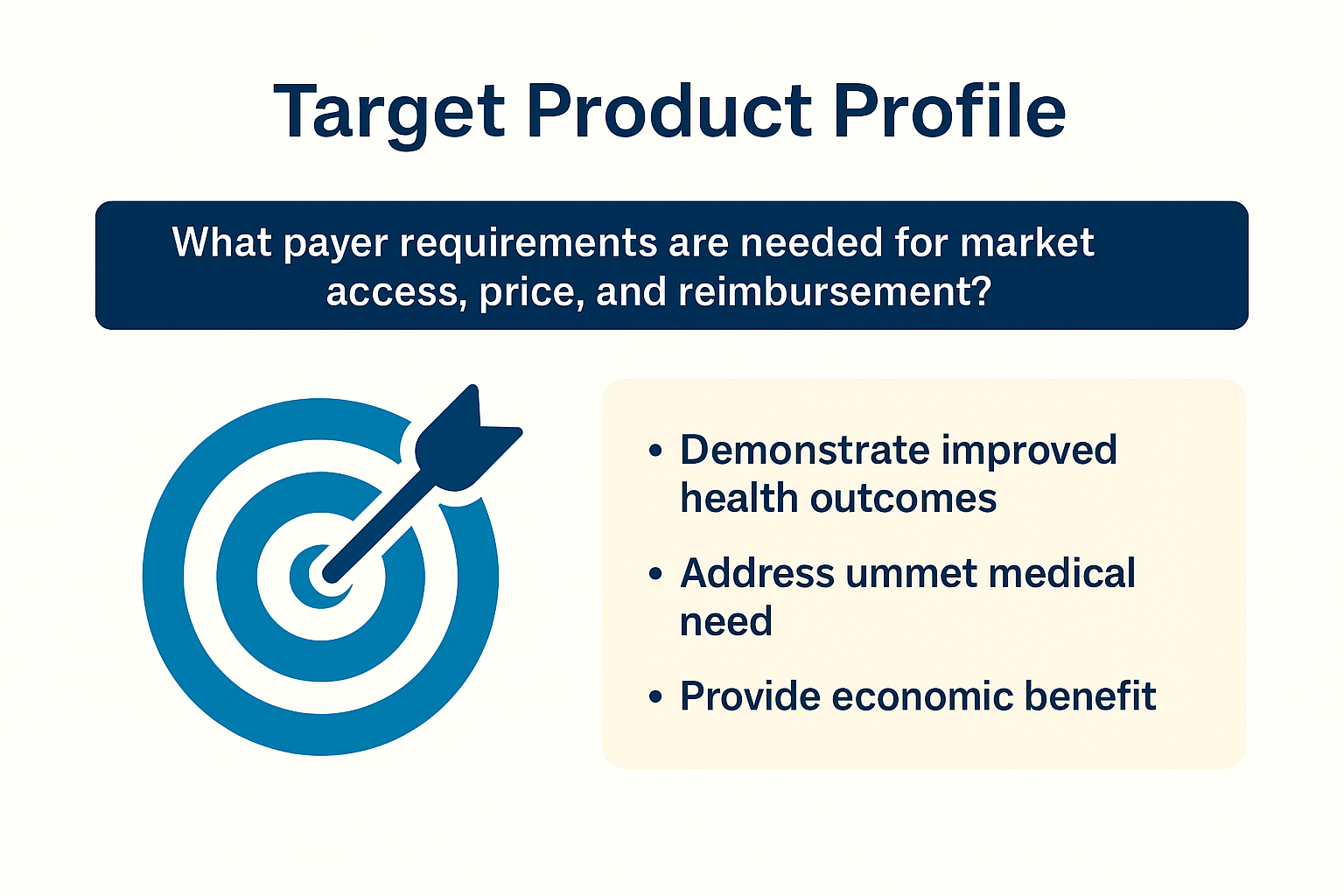 Target Product Profile

What payer requirements are needed for market access, price, and reimbursement?

• Demonstrate improved health outcomes
• Address ummet medical need
• Provide economic benefit